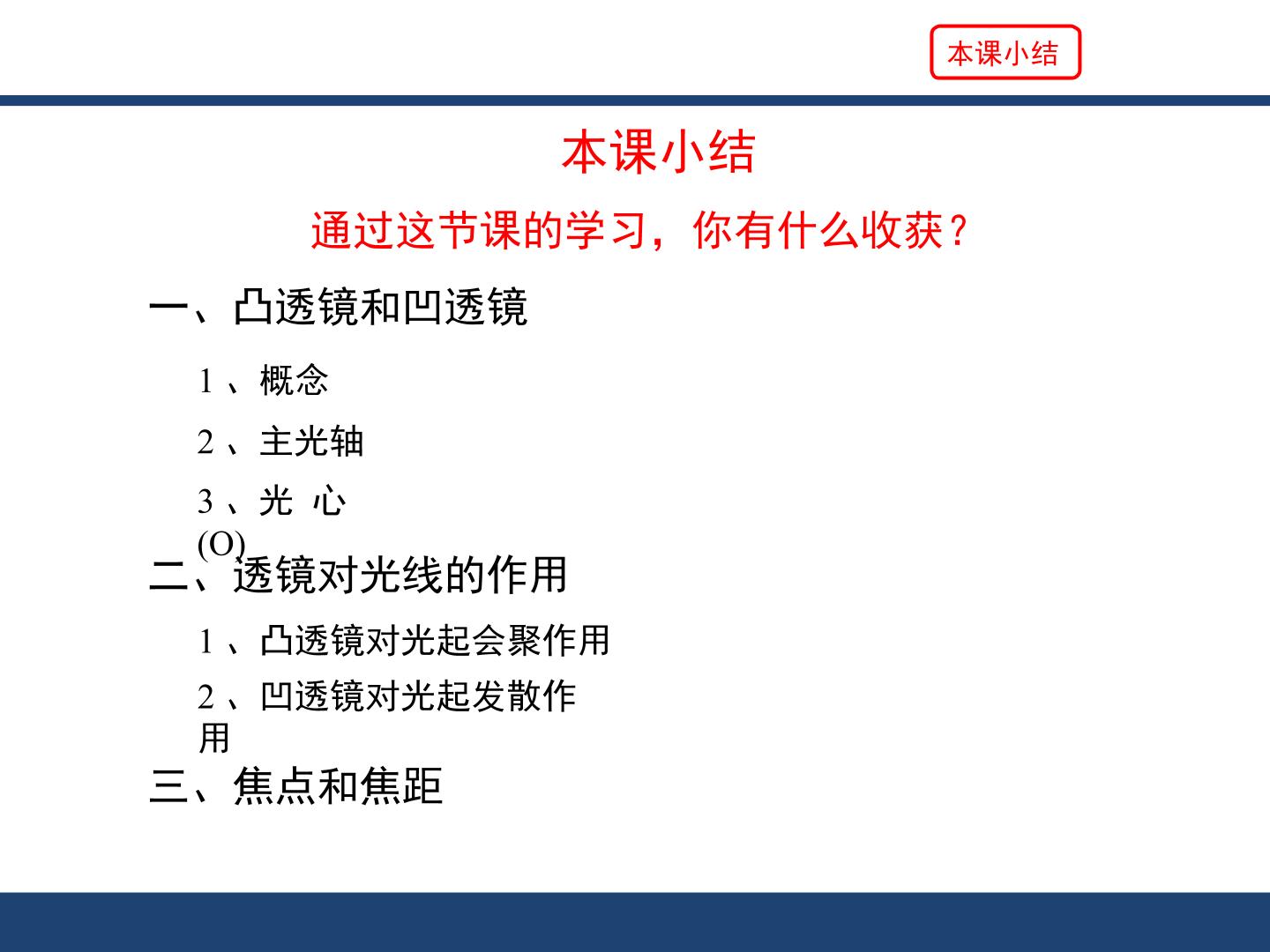 本课小结

本课小结

通过这节课的学习，你有什么收获？

一、凸透镜和凹透镜

1、概念

2、主光轴

3、光 心(O)

二、透镜对光线的作用

1、凸透镜对光起会聚作用

2、凹透镜对光起发散作用

三、焦点和焦距